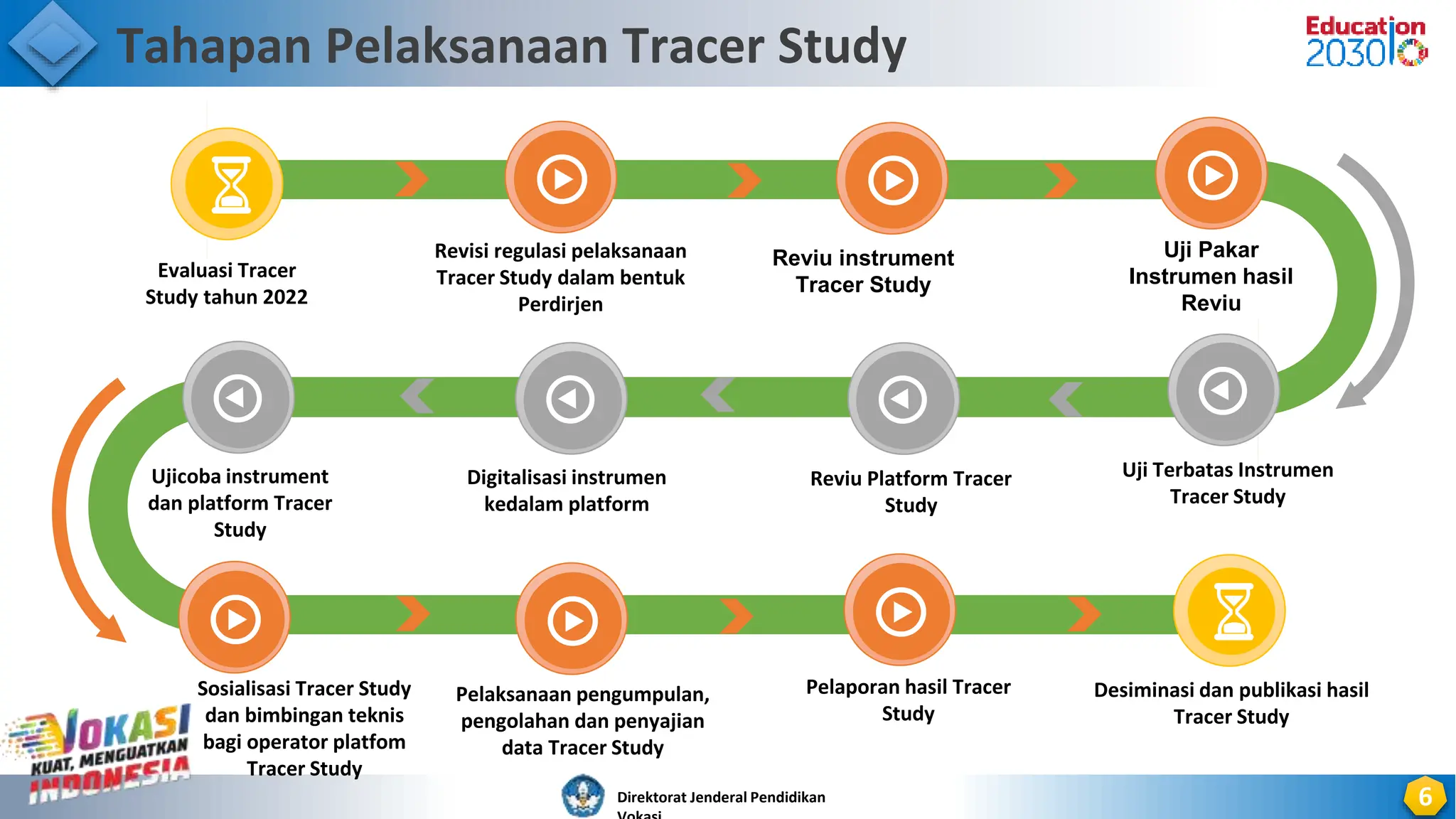 Tahapan Pelaksanaan Tracer Study

Education 2030

Evaluasi Tracer Study tahun 2022

Revisi regulasi pelaksanaan Tracer Study dalam bentuk Perdirjen

Reviu instrument Tracer Study

Uji Pakar Instrumen hasil Reviu

Uji Terbatas Instrumen Tracer Study

Reviu Platform Tracer Study

Digitalisasi instrumen kedalam platform

Ujicoba instrument dan platform Tracer Study

Sosialisasi Tracer Study dan bimbingan teknis bagi operator platfom Tracer Study

Pelaksanaan pengumpulan, pengolahan dan penyajian data Tracer Study

Pelaporan hasil Tracer Study

Desiminasi dan publikasi hasil Tracer Study

VOKASI KUAT, MENGUATKAN INDONESIA

Direktorat Jenderal Pendidikan Vokasi

6